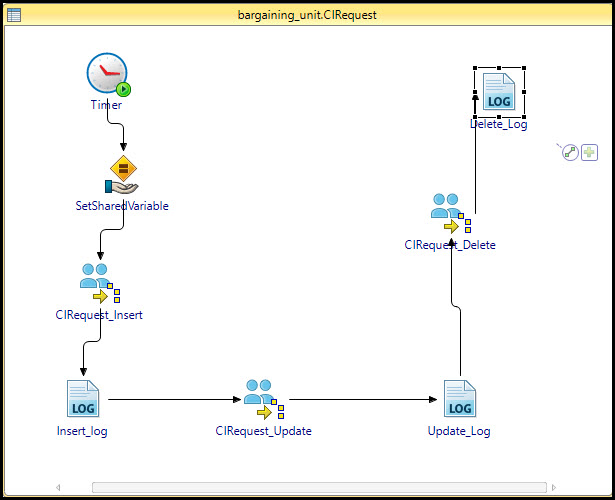 bargaining_unit.CIRequest

Timer

SetSharedVariable

CIRequest_Insert

LOG

Insert_log

CIRequest_Update

LOG

Update_Log

CIRequest_Delete

LOG

Delete_Log